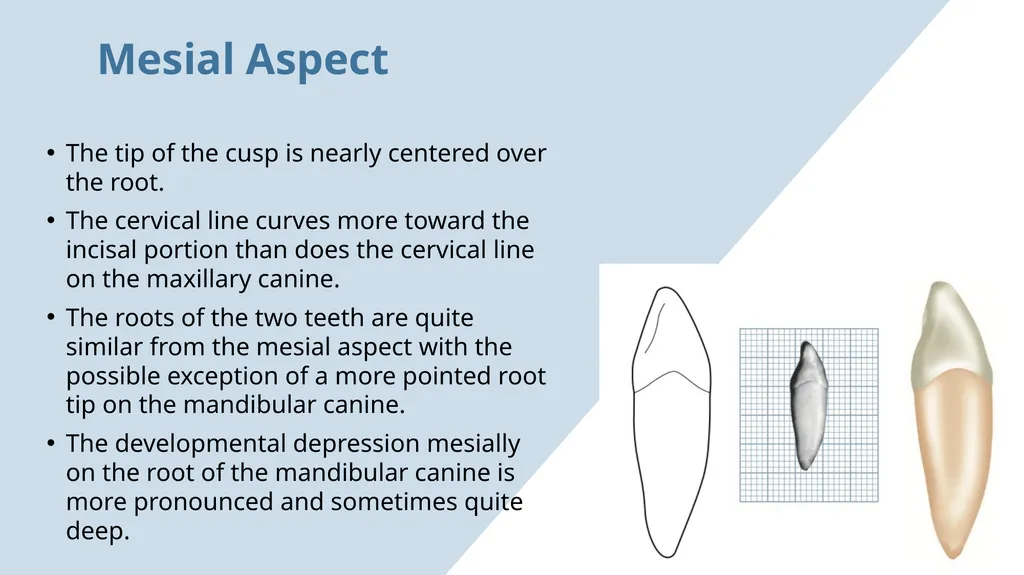 Mesial Aspect

• The tip of the cusp is nearly centered over the root.

• The cervical line curves more toward the incisal portion than does the cervical line on the maxillary canine.

• The roots of the two teeth are quite similar from the mesial aspect with the possible exception of a more pointed root tip on the mandibular canine.

• The developmental depression mesially on the root of the mandibular canine is more pronounced and sometimes quite deep.